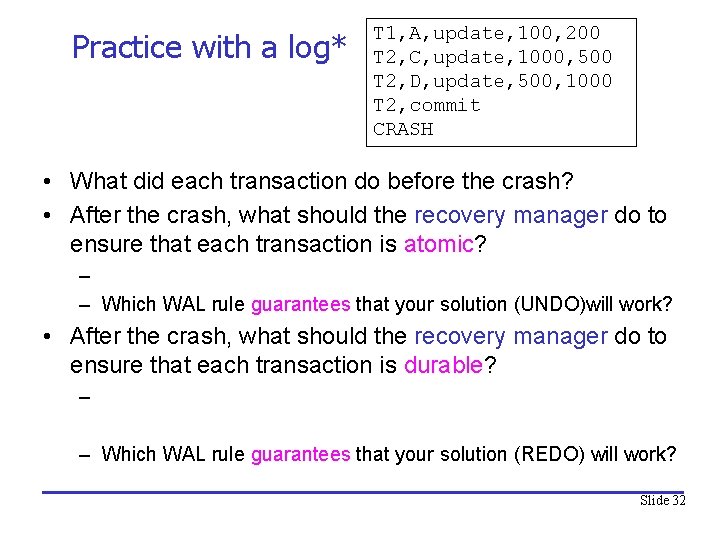 Practice with a log*

T1,A,update,100,200
T2,C,update,1000,500
T2,D,update,500,1000
T2,commit
CRASH

• What did each transaction do before the crash?
• After the crash, what should the recovery manager do to ensure that each transaction is atomic?
–
– Which WAL rule guarantees that your solution (UNDO)will work?
• After the crash, what should the recovery manager do to ensure that each transaction is durable?
–
– Which WAL rule guarantees that your solution (REDO) will work?

Slide 32